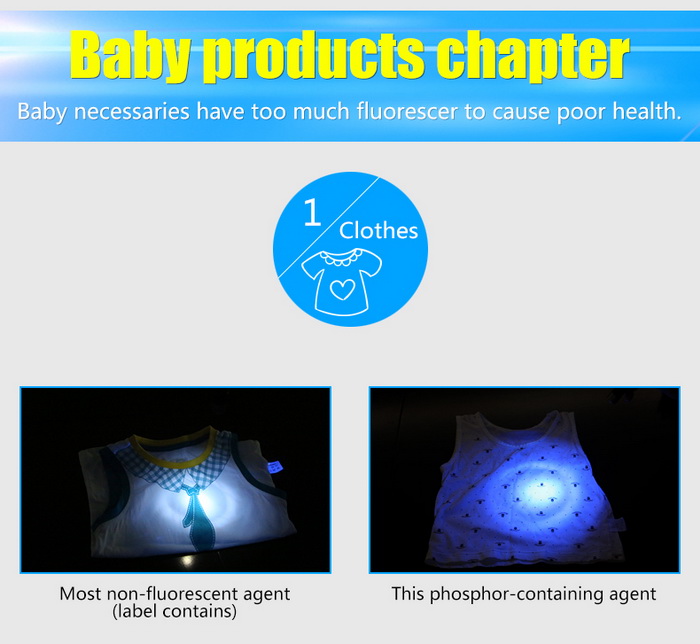 Baby products chapter

Baby necessaries have too much fluorescer to cause poor health.

1 Clothes

Most non-fluorescent agent (label contains)

This phosphor-containing agent